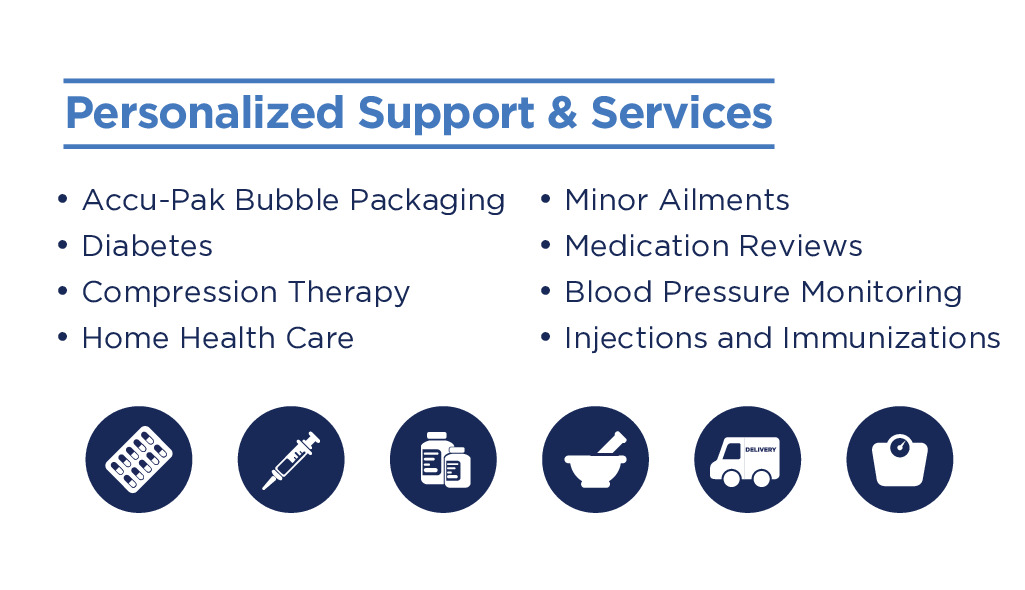 Personalized Support & Services

• Accu-Pak Bubble Packaging
• Diabetes
• Compression Therapy
• Home Health Care

• Minor Ailments
• Medication Reviews
• Blood Pressure Monitoring
• Injections and Immunizations

DELIVERY